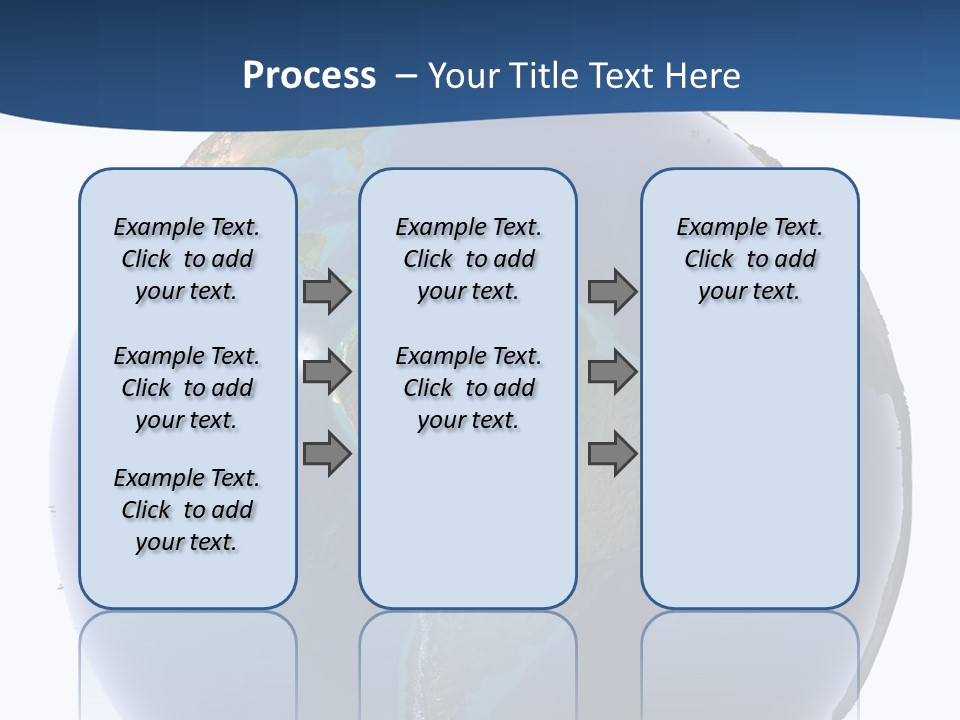 Process – Your Title Text Here

Example Text. Click to add your text.

Example Text. Click to add your text.

Example Text. Click to add your text.

Example Text. Click to add your text.

Example Text. Click to add your text.

Example Text. Click to add your text.